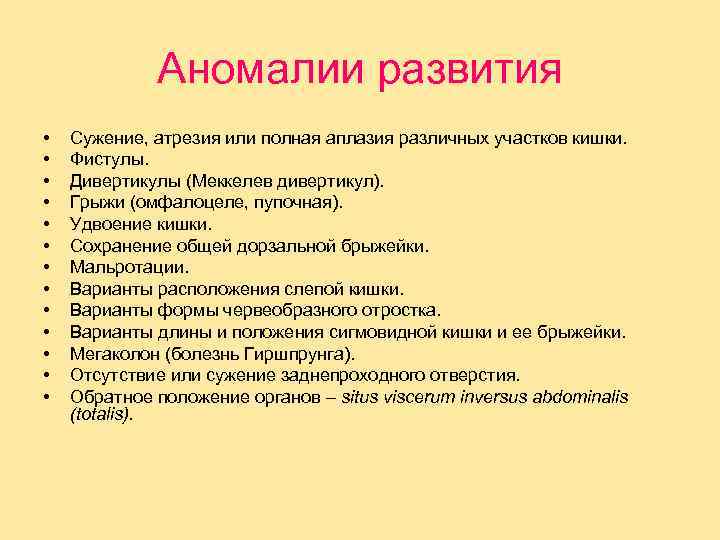 Аномалии развития

• Сужение, атрезия или полная аплазия различных участков кишки.
• Фистулы.
• Дивертикулы (Меккелев дивертикул).
• Грыжи (омфалоцеле, пупочная).
• Удвоение кишки.
• Сохранение общей дорзальной брыжейки.
• Мальротации.
• Варианты расположения слепой кишки.
• Варианты формы червеобразного отростка.
• Варианты длины и положения сигмовидной кишки и ее брыжейки.
• Мегаколон (болезнь Гиршпрунга).
• Отсутствие или сужение заднепроходного отверстия.
• Обратное положение органов – situs viscerum inversus abdominalis (totalis).